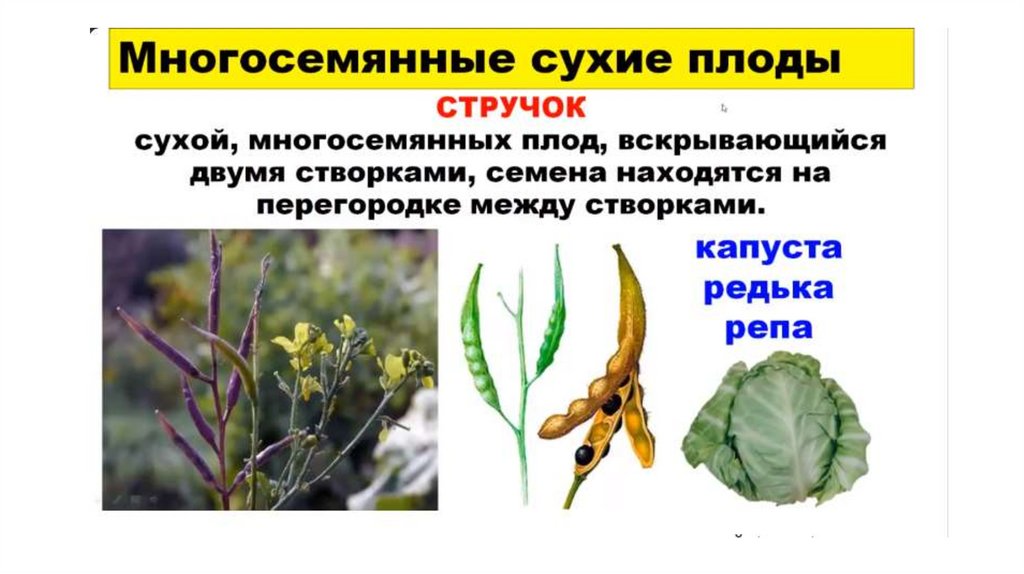 Многосемянные сухие плоды

СТРУЧОК

сухой, многосемянных плод, вскрывающийся двумя створками, семена находятся на перегородке между створками.

капуста
редька
репа